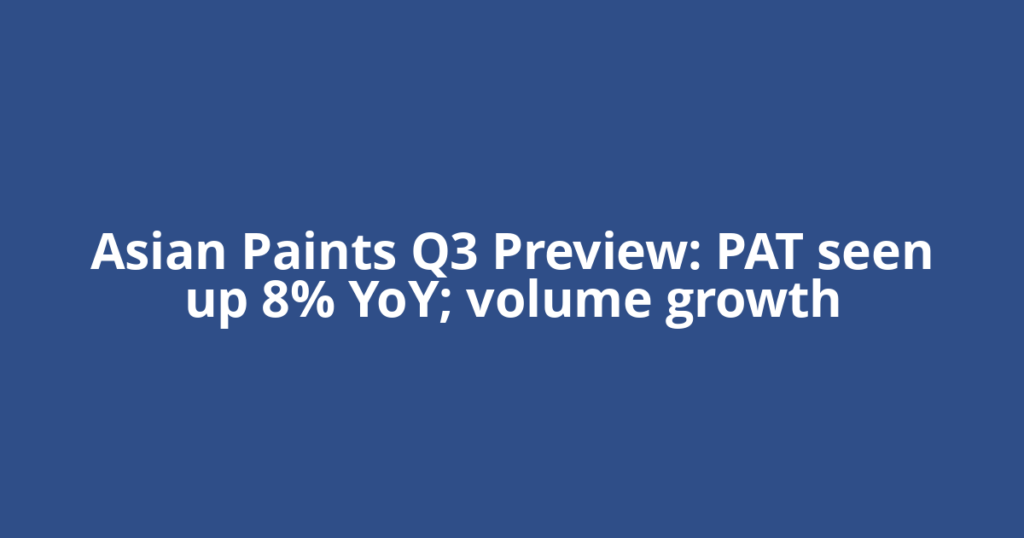 Asian Paints Q3 Preview: PAT seen up 8% YoY; volume growth